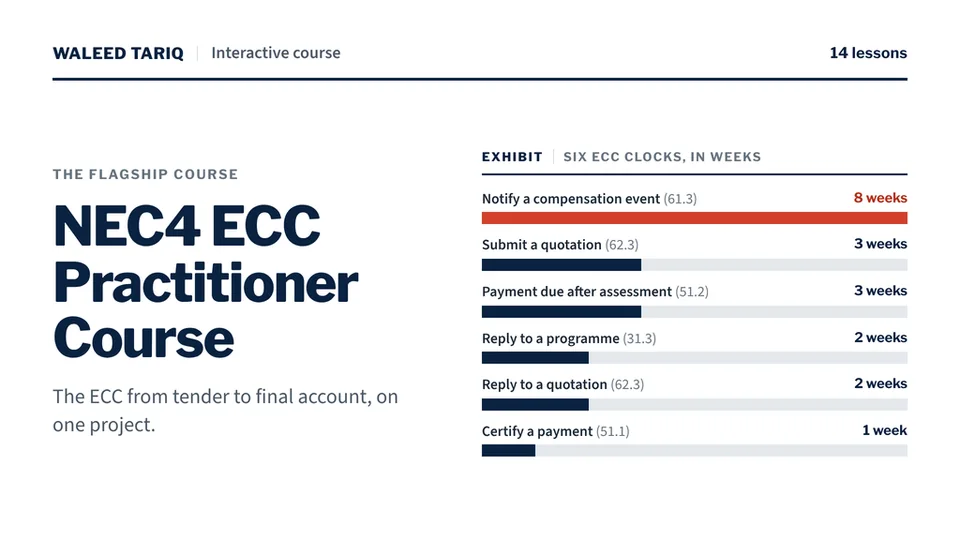 WALEED TARIQ | Interactive course

14 lessons

THE FLAGSHIP COURSE

NEC4 ECC Practitioner Course

The ECC from tender to final account, on one project.

EXHIBIT | SIX ECC CLOCKS, IN WEEKS

Notify a compensation event (61.3) 8 weeks

Submit a quotation (62.3) 3 weeks

Payment due after assessment (51.2) 3 weeks

Reply to a programme (31.3) 2 weeks

Reply to a quotation (62.3) 2 weeks

Certify a payment (51.1) 1 week